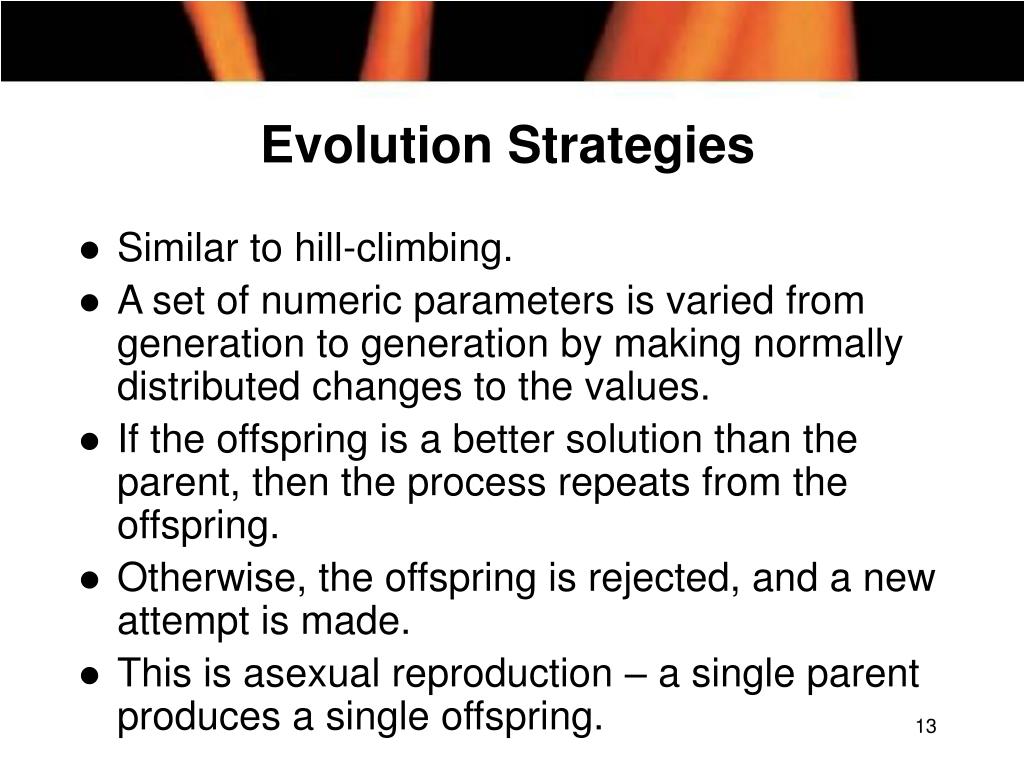 Evolution Strategies

● Similar to hill-climbing.
● A set of numeric parameters is varied from generation to generation by making normally distributed changes to the values.
● If the offspring is a better solution than the parent, then the process repeats from the offspring.
● Otherwise, the offspring is rejected, and a new attempt is made.
● This is asexual reproduction – a single parent produces a single offspring.

13